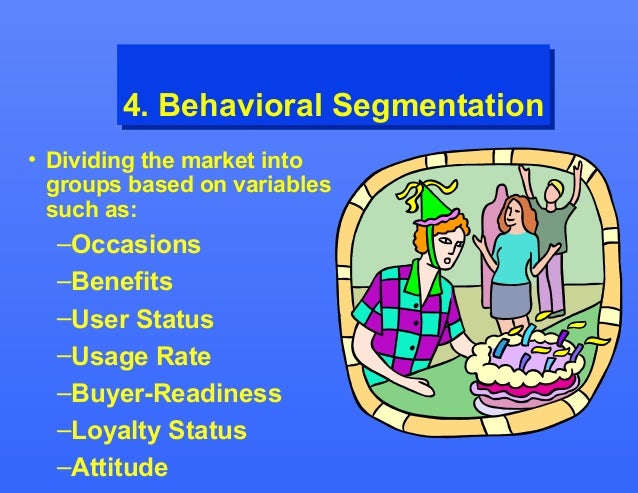 4. Behavioral Segmentation

• Dividing the market into groups based on variables such as:

–Occasions
–Benefits
–User Status
–Usage Rate
–Buyer-Readiness
–Loyalty Status
–Attitude